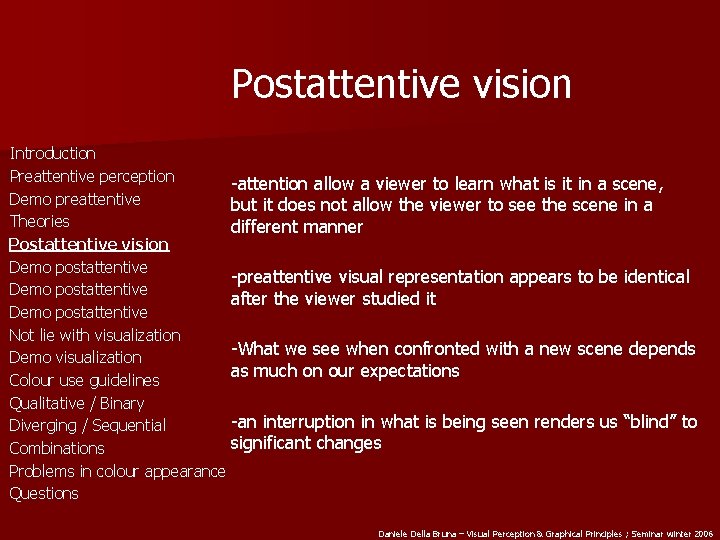 Postattentive vision

Introduction
Preattentive perception
Demo preattentive
Theories
Postattentive vision
Demo postattentive
Demo postattentive
Demo postattentive
Not lie with visualization
Demo visualization
Colour use guidelines
Qualitative / Binary
Diverging / Sequential
Combinations
Problems in colour appearance
Questions

-attention allow a viewer to learn what is it in a scene, but it does not allow the viewer to see the scene in a different manner

-preattentive visual representation appears to be identical after the viewer studied it

-What we see when confronted with a new scene depends as much on our expectations

-an interruption in what is being seen renders us "blind" to significant changes

Daniele Della Bruna – Visual Perception & Graphical Principles ; Seminar winter 2006